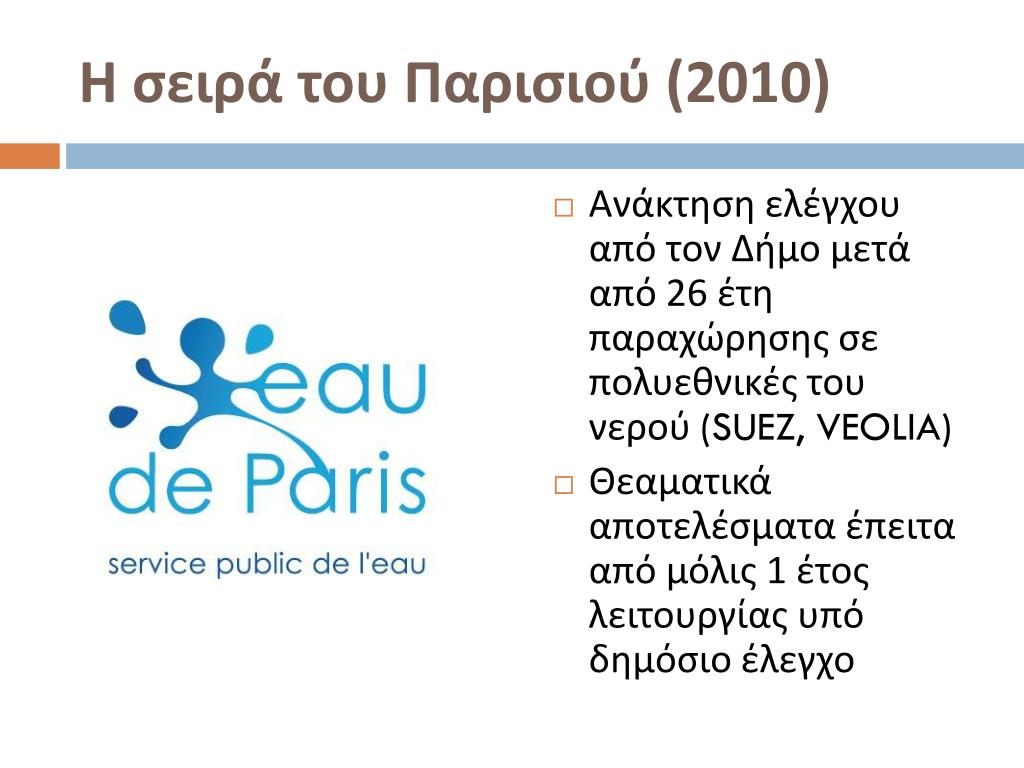 Η σειρά του Παρισιού (2010)

eau
de Paris
service public de l'eau

□ Ανάκτηση ελέγχου από τον Δήμο μετά από 26 έτη παραχώρησης σε πολυεθνικές του νερού (SUEZ, VEOLIA)

□ Θεαματικά αποτελέσματα έπειτα από μόλις 1 έτος λειτουργίας υπό δημόσιο έλεγχο